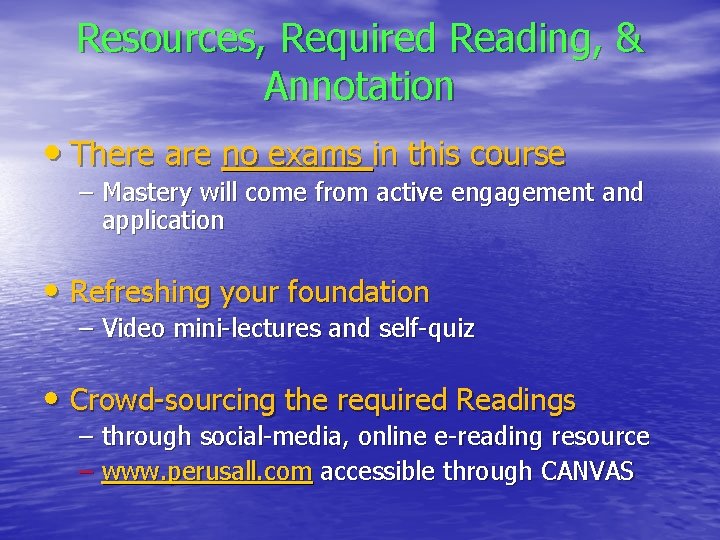 Resources, Required Reading, & Annotation

• There are no exams in this course
– Mastery will come from active engagement and application

• Refreshing your foundation
– Video mini-lectures and self-quiz

• Crowd-sourcing the required Readings
– through social-media, online e-reading resource
– www.perusall.com accessible through CANVAS